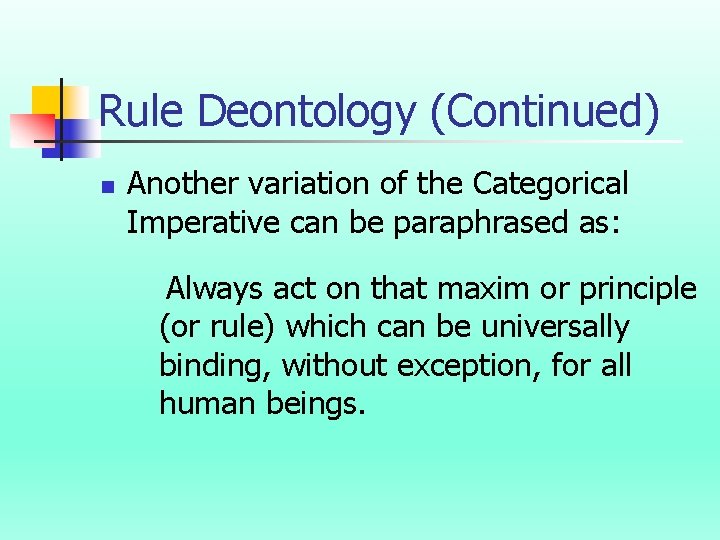 Rule Deontology (Continued)

Another variation of the Categorical Imperative can be paraphrased as:

Always act on that maxim or principle (or rule) which can be universally binding, without exception, for all human beings.